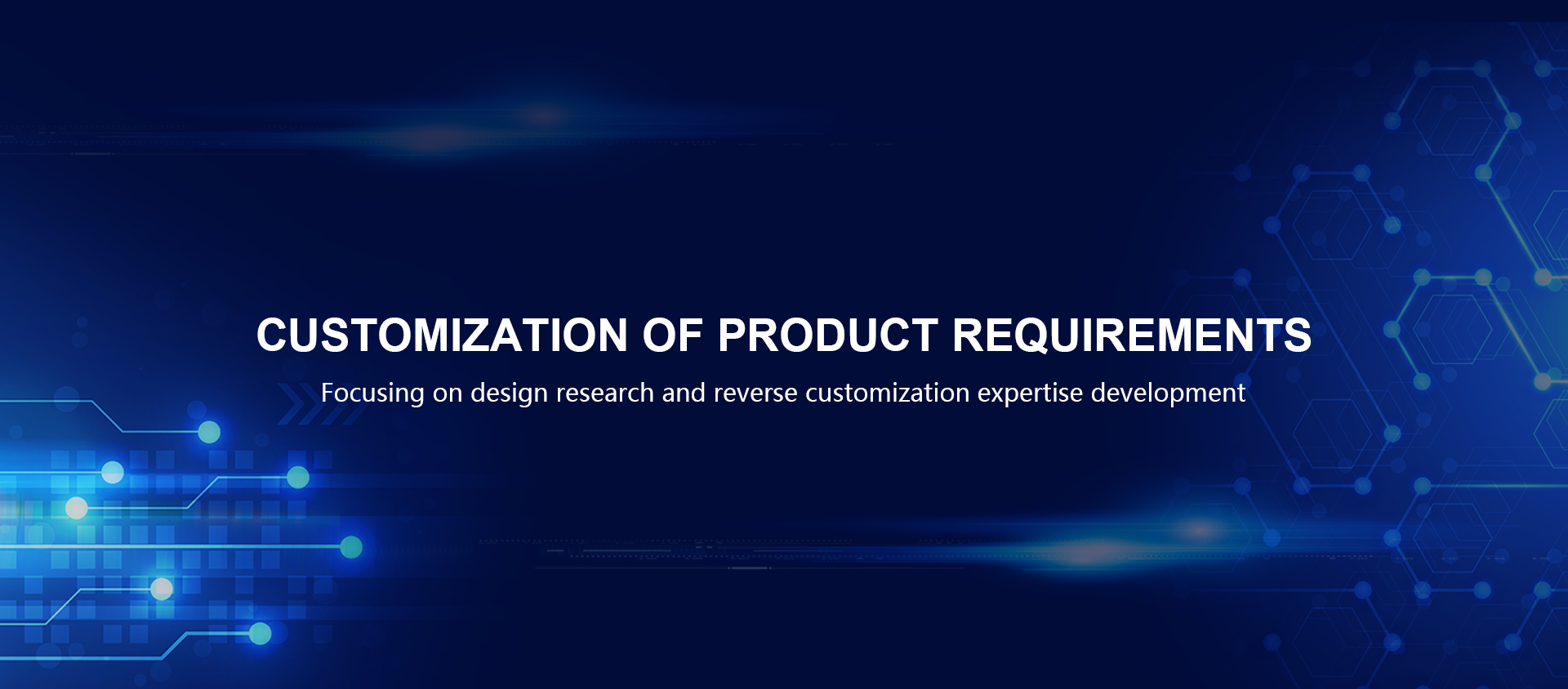 CUSTOMIZATION OF PRODUCT REQUIREMENTS

Focusing on design research and reverse customization expertise development